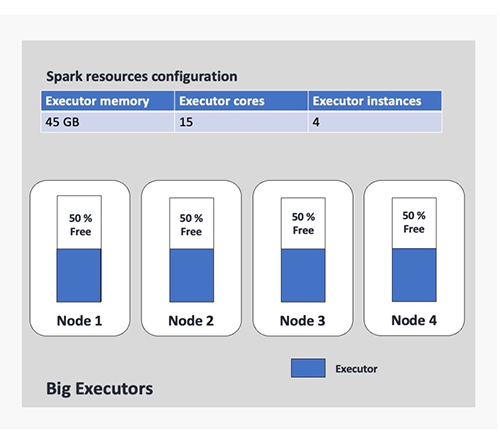 Spark resources configuration

| Executor memory | Executor cores | Executor instances |
|---|---|---|
| 45 GB | 15 | 4 |

50 %
Free

Node 1

50 %
Free

Node 2

50 %
Free

Node 3

50 %
Free

Node 4

Executor

Big Executors